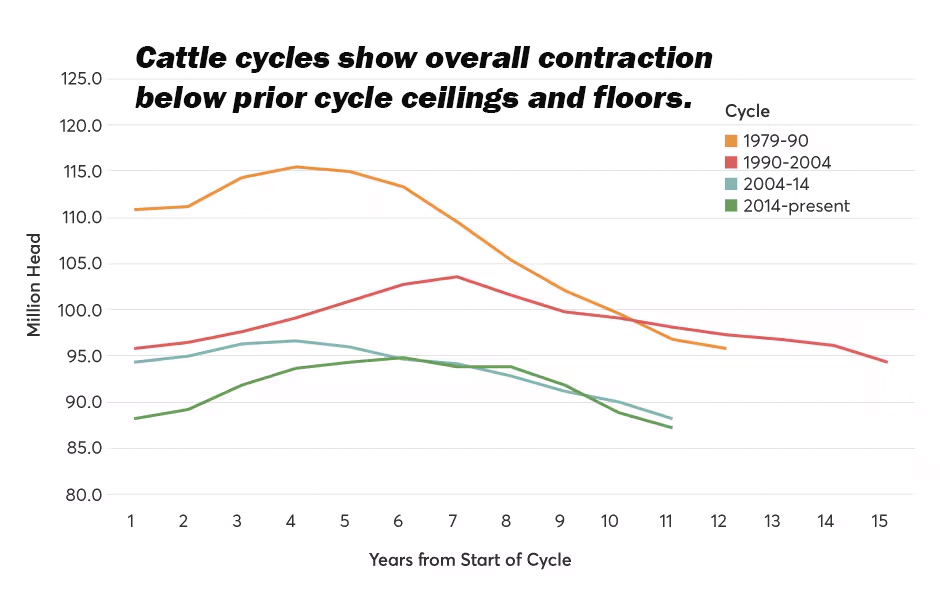 Cattle cycles show overall contraction below prior cycle ceilings and floors.

Cycle
1979-90
1990-2004
2004-14
2014-present

Million Head

125.0
120.0
115.0
110.0
105.0
100.0
95.0
90.0
85.0
80.0

1 2 3 4 5 6 7 8 9 10 11 12 13 14 15

Years from Start of Cycle